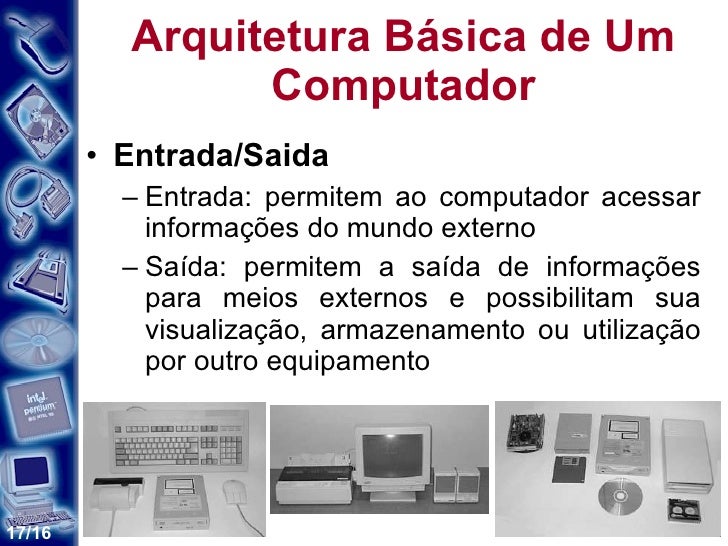 Arquitetura Básica de Um Computador

• Entrada/Saida
– Entrada: permitem ao computador acessar informações do mundo externo
– Saída: permitem a saída de informações para meios externos e possibilitam sua visualização, armazenamento ou utilização por outro equipamento

intel pentium

17/16